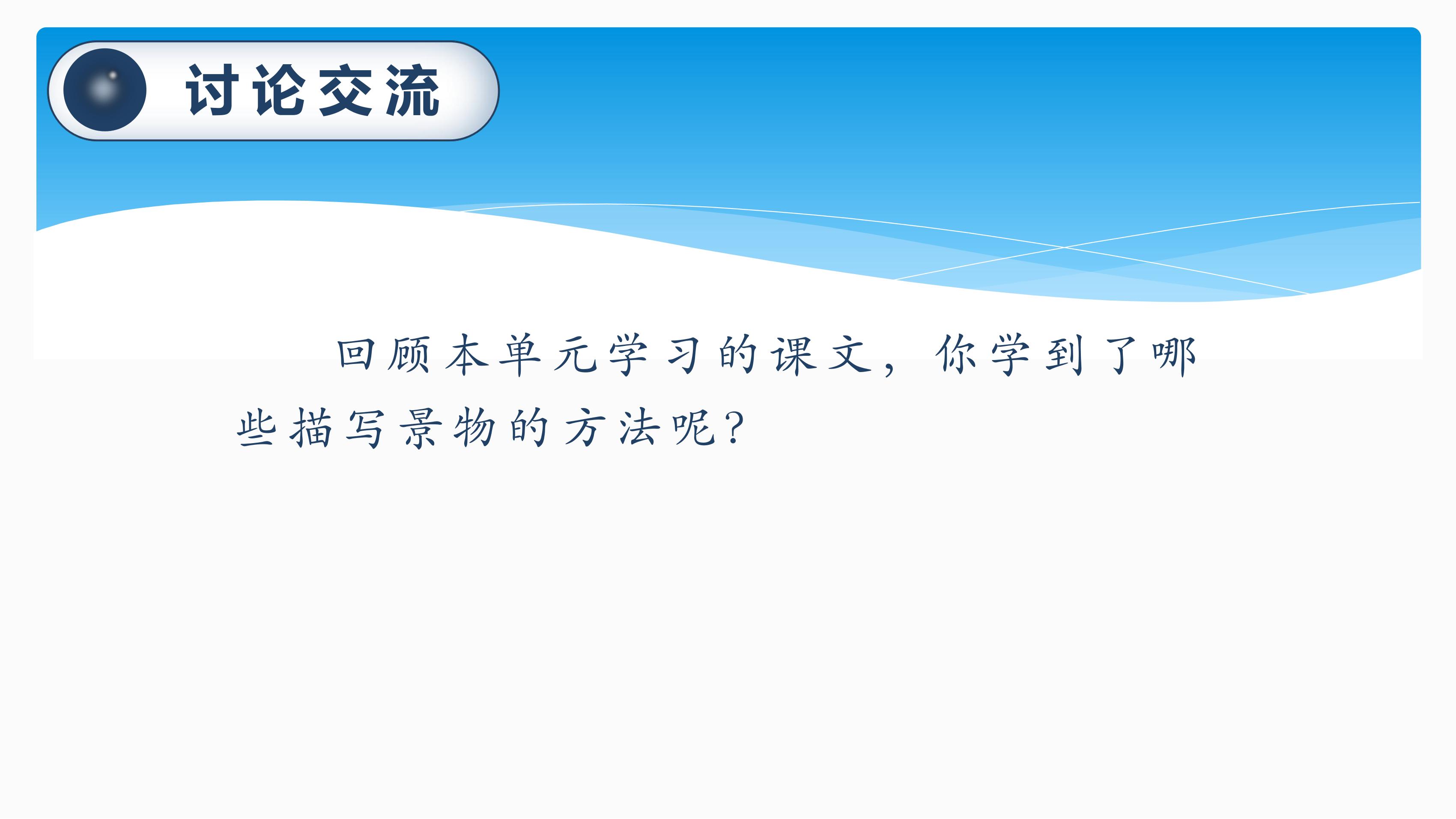 讨论交流

回顾本单元学习的课文，你学到了哪些描写景物的方法呢?